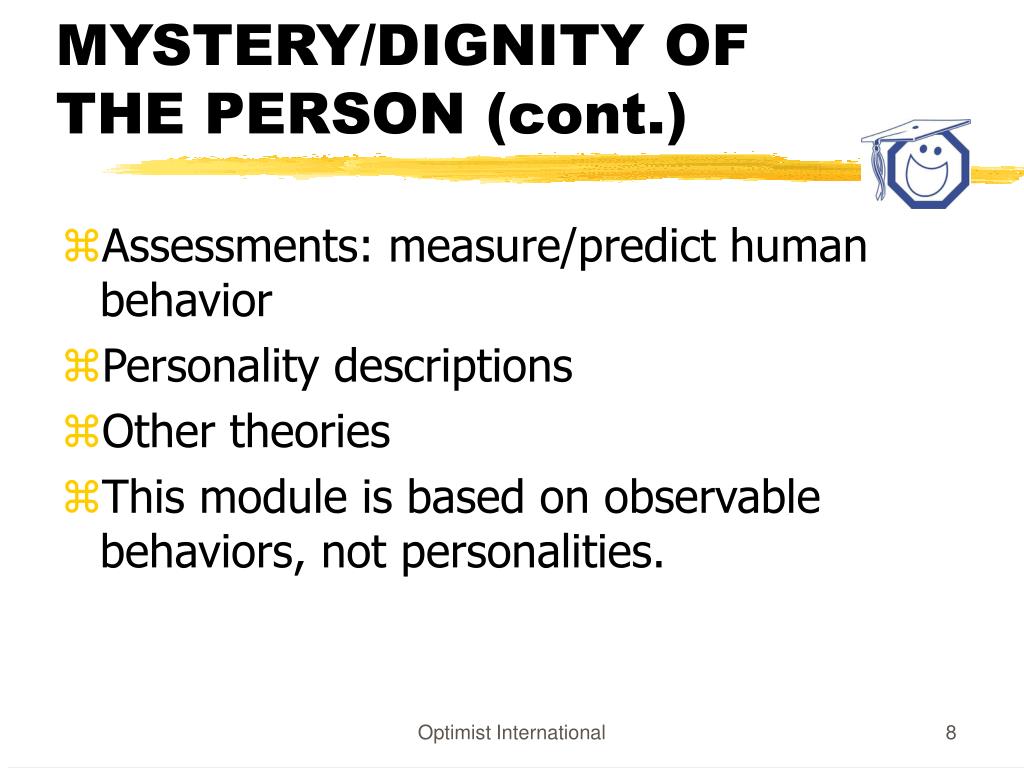 MYSTERY/DIGNITY OF THE PERSON (cont.)

⌘Assessments: measure/predict human behavior

⌘Personality descriptions

⌘Other theories

⌘This module is based on observable behaviors, not personalities.

Optimist International

8